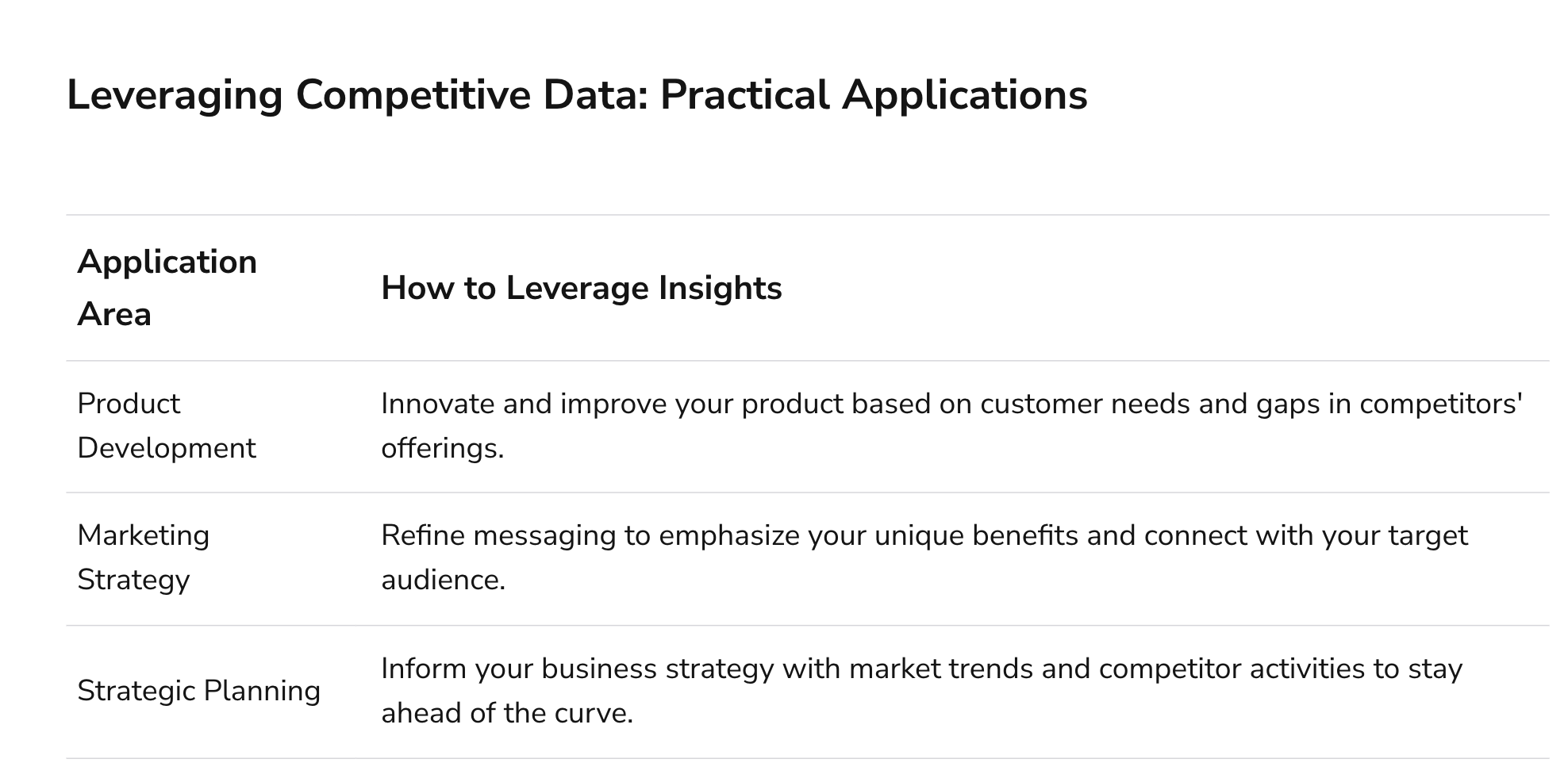 Leveraging Competitive Data: Practical Applications

| Application Area | How to Leverage Insights |
|---|---|
| Product Development | Innovate and improve your product based on customer needs and gaps in competitors' offerings. |
| Marketing Strategy | Refine messaging to emphasize your unique benefits and connect with your target audience. |
| Strategic Planning | Inform your business strategy with market trends and competitor activities to stay ahead of the curve. |